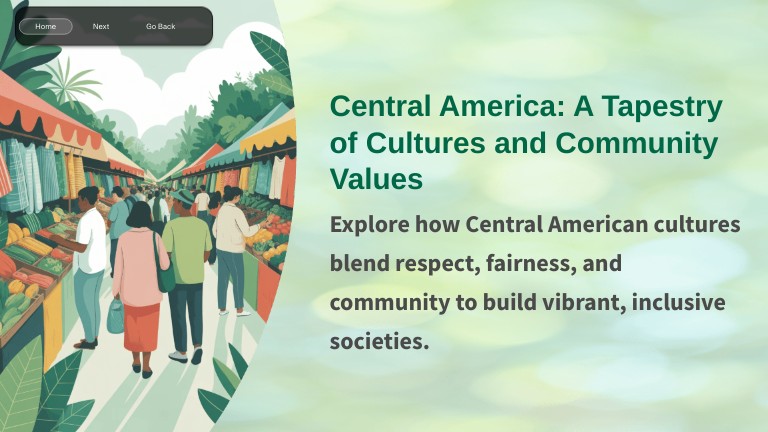 Home Next Go Back

Central America: A Tapestry of Cultures and Community Values

Explore how Central American cultures blend respect, fairness, and community to build vibrant, inclusive societies.